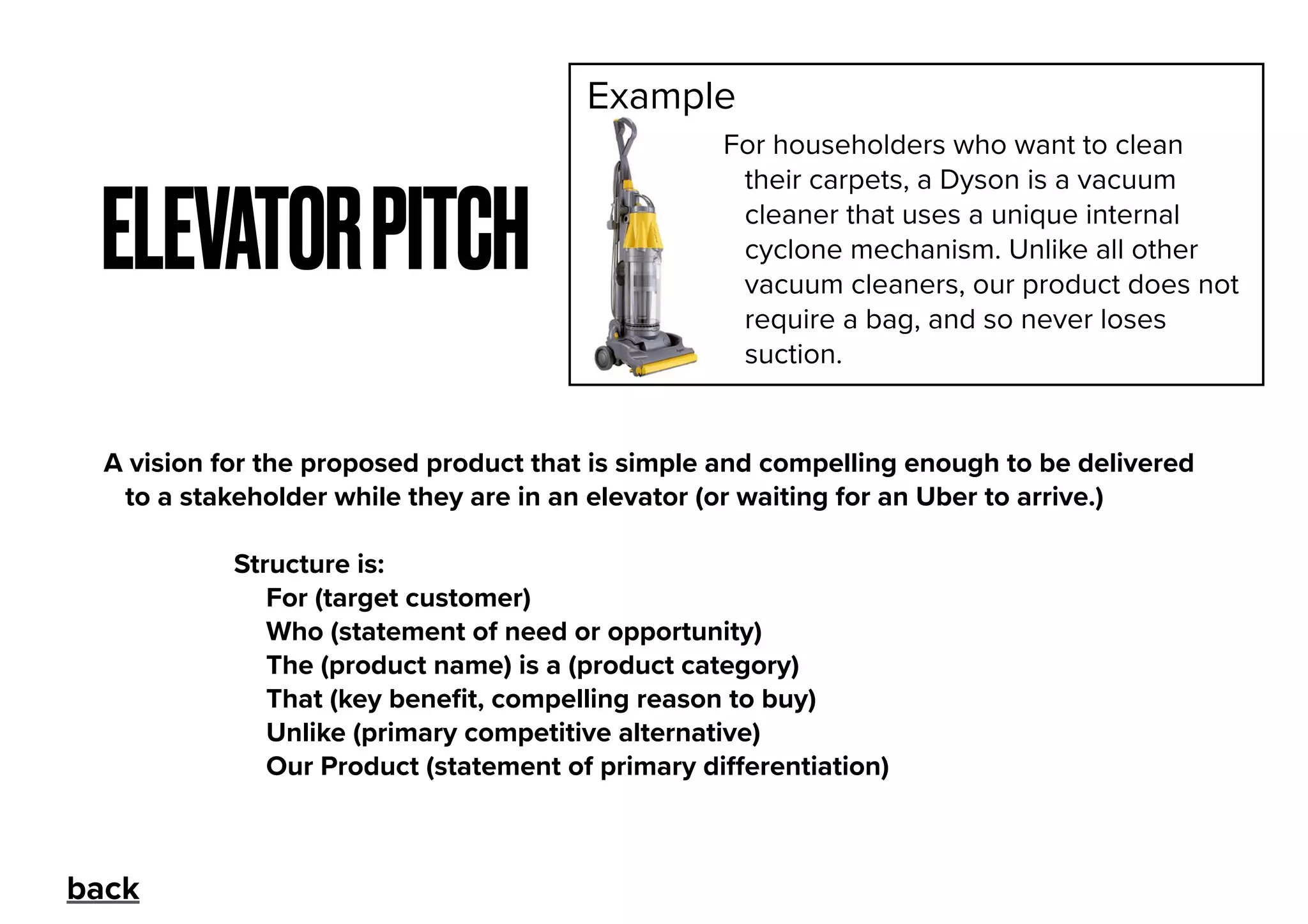 ELEVATOR PITCH

Example

For householders who want to clean their carpets, a Dyson is a vacuum cleaner that uses a unique internal cyclone mechanism. Unlike all other vacuum cleaners, our product does not require a bag, and so never loses suction.

A vision for the proposed product that is simple and compelling enough to be delivered to a stakeholder while they are in an elevator (or waiting for an Uber to arrive.)

Structure is:
For (target customer)
Who (statement of need or opportunity)
The (product name) is a (product category)
That (key benefit, compelling reason to buy)
Unlike (primary competitive alternative)
Our Product (statement of primary differentiation)

back